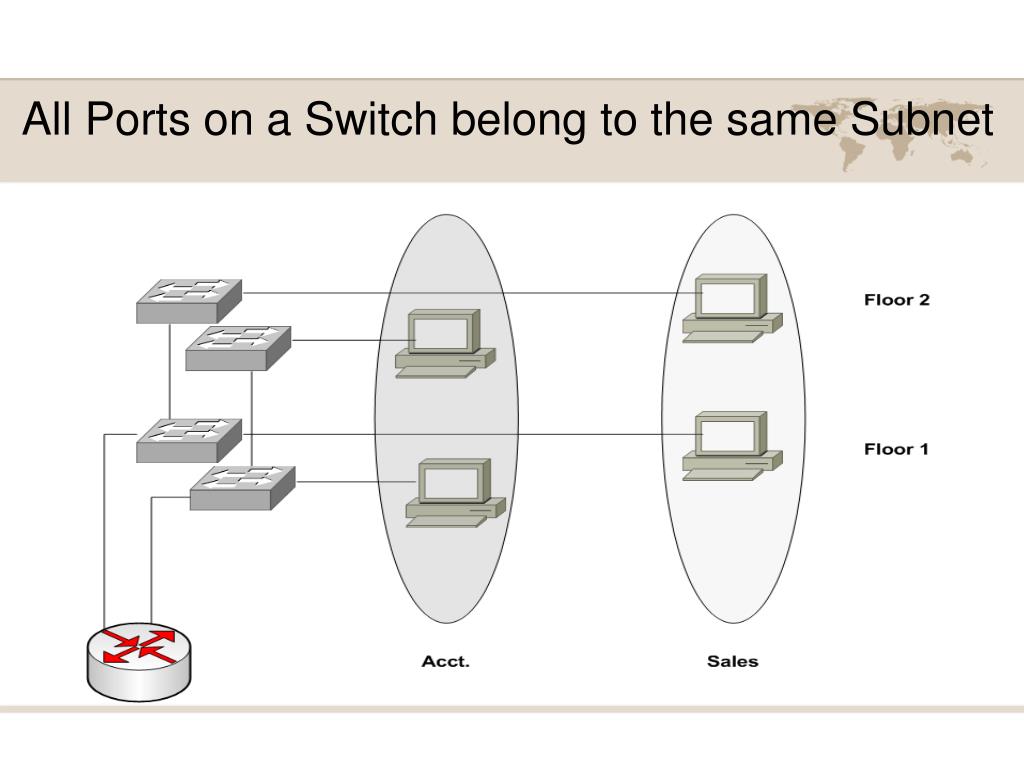 All Ports on a Switch belong to the same Subnet

Floor 2

Floor 1

Acct.

Sales